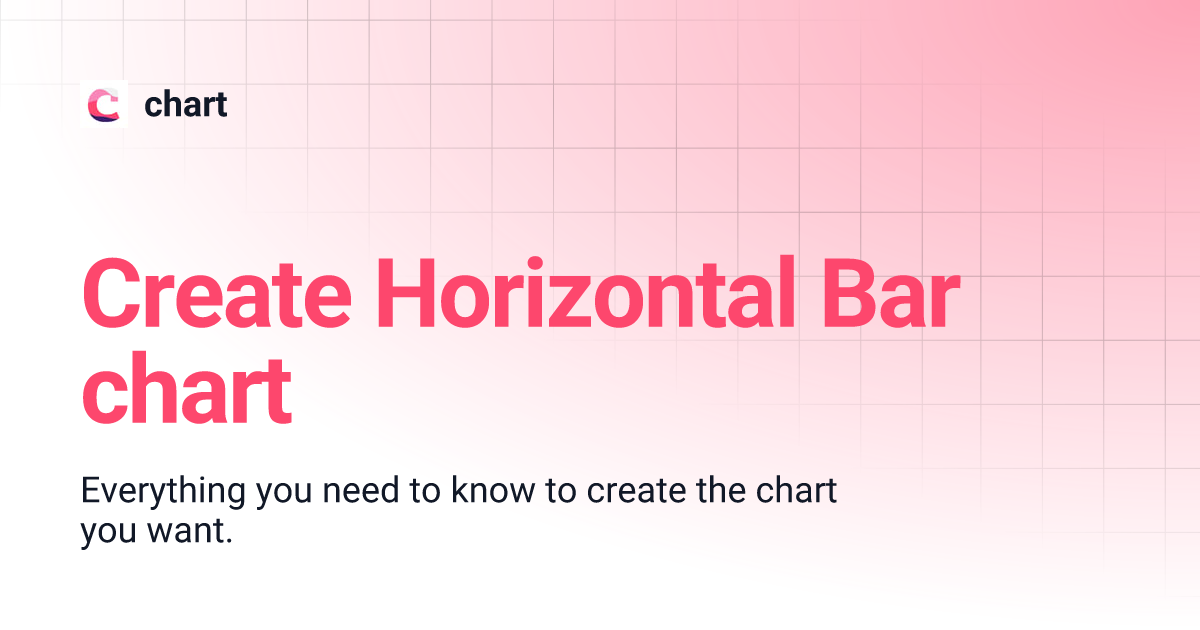 chart

Create Horizontal Bar chart

Everything you need to know to create the chart you want.